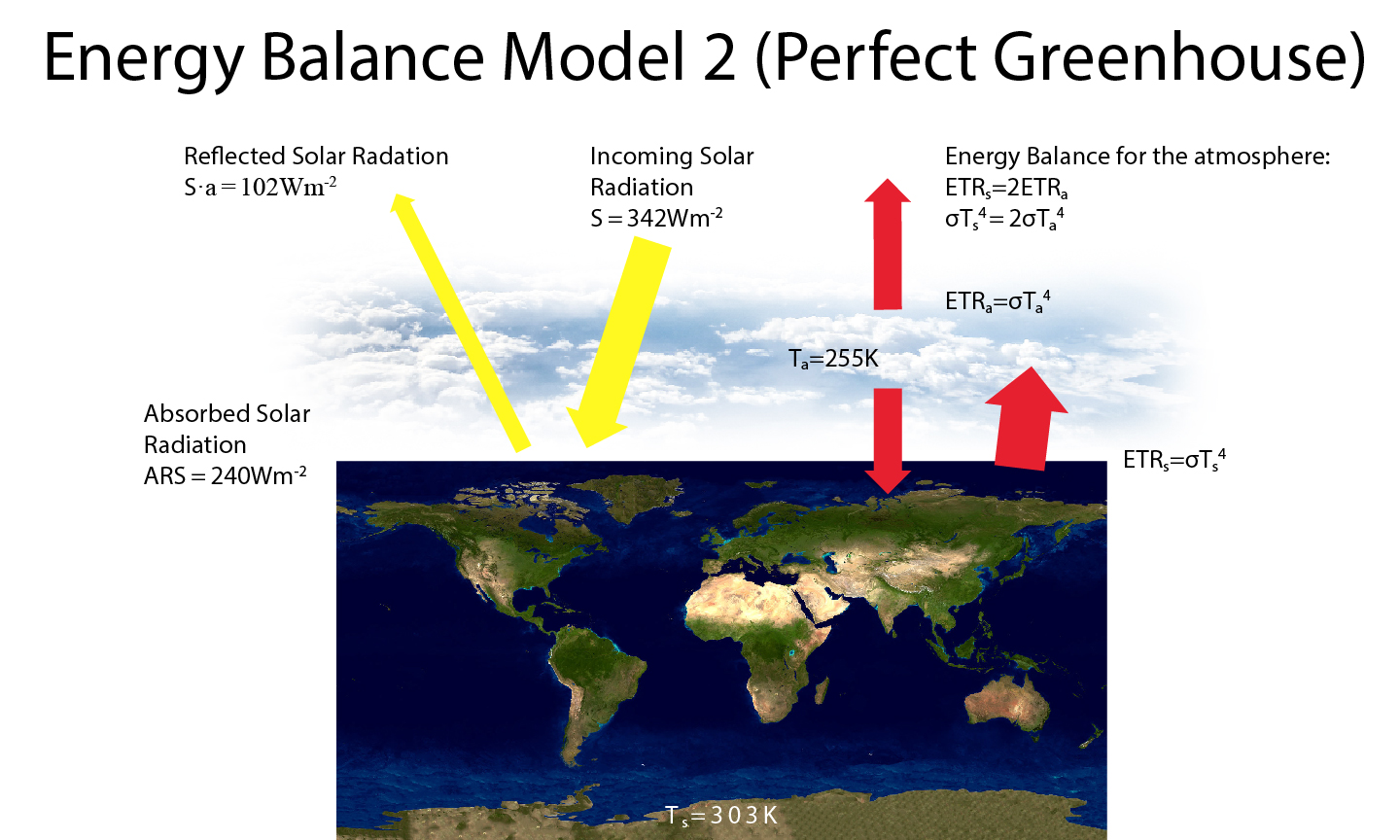 Energy Balance Model 2 (Perfect Greenhouse)

Reflected Solar Radation
$S \cdot a = 102Wm^{-2}$

Incoming Solar Radiation
$S = 342Wm^{-2}$

Energy Balance for the atmosphere:
$ETR_s = 2ETR_a$
$\sigma T_s^4 = 2\sigma T_a^4$

$ETR_a = \sigma T_a^4$

$T_a = 255K$

Absorbed Solar Radiation
$ARS = 240Wm^{-2}$

$ETR_s = \sigma T_s^4$

$T_s = 303K$